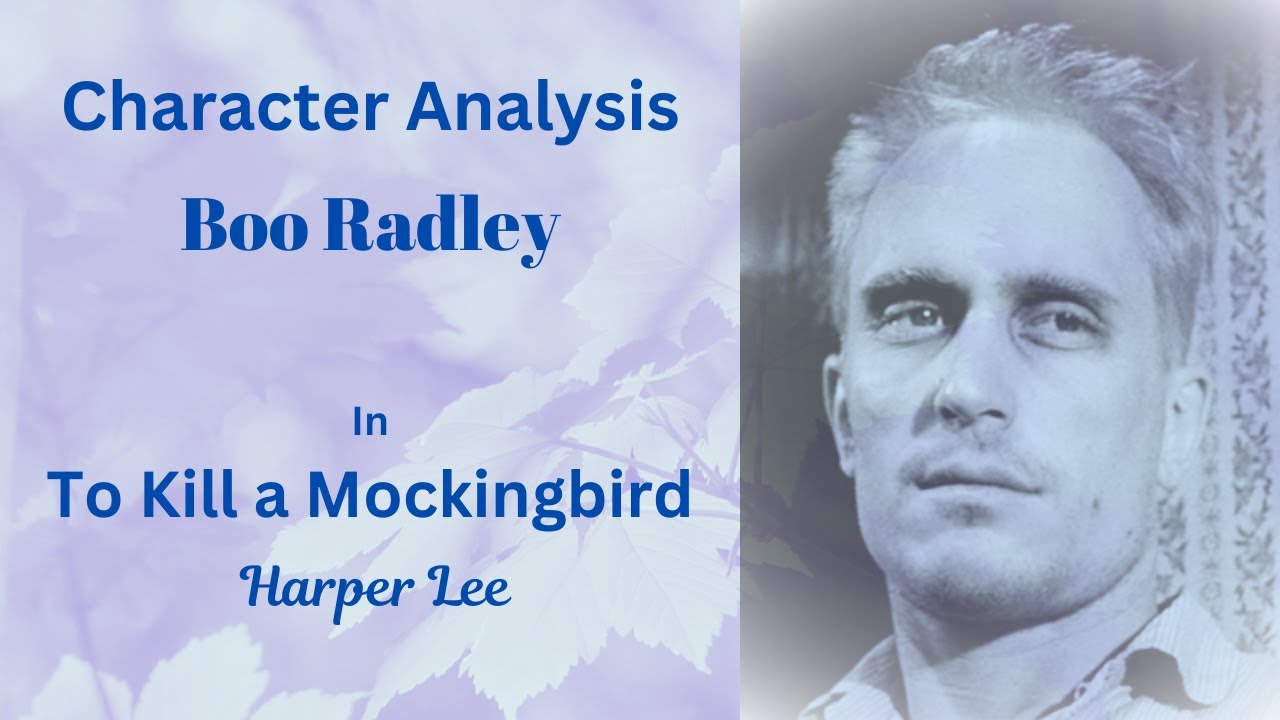 Character Analysis
Boo Radley

In
To Kill a Mockingbird
Harper Lee